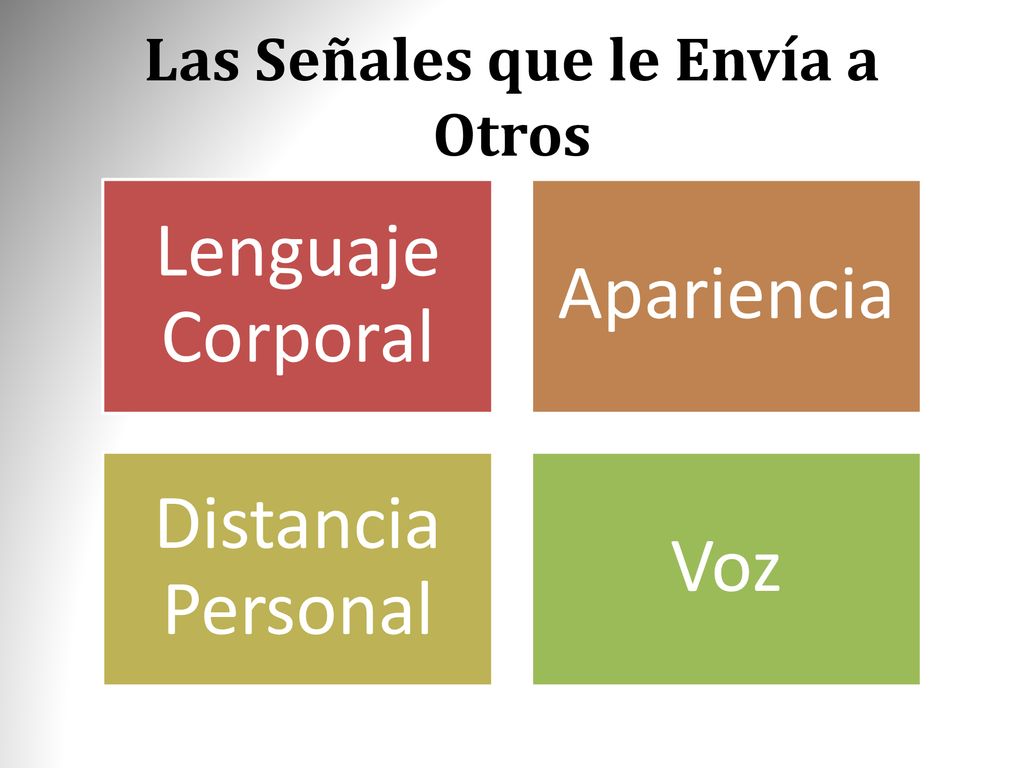 Las Señales que le Envía a Otros

Lenguaje Corporal

Apariencia

Distancia Personal

Voz